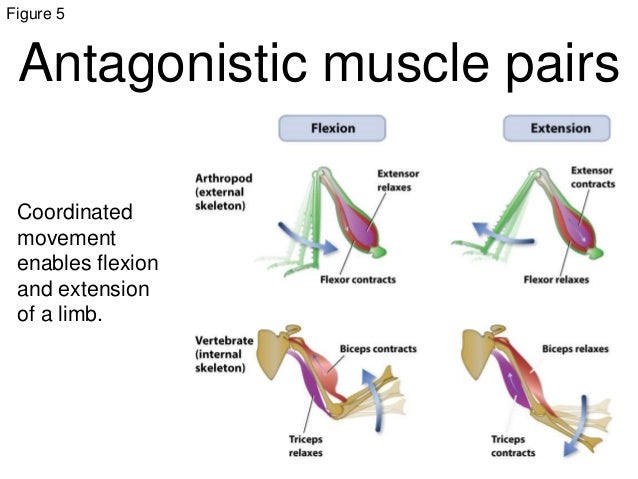 Figure 5

Antagonistic muscle pairs

Coordinated movement enables flexion and extension of a limb.

Flexion

Extension

Arthropod (external skeleton)

Extensor relaxes

Flexor contracts

Extensor contracts

Flexor relaxes

Vertebrate (internal skeleton)

Biceps contracts

Triceps relaxes

Biceps relaxes

Triceps contracts